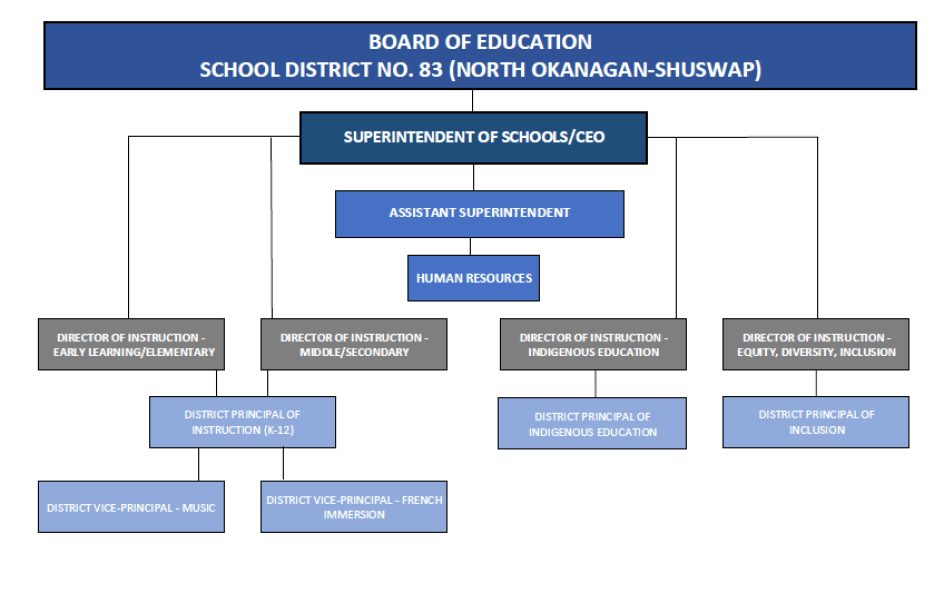 BOARD OF EDUCATION
SCHOOL DISTRICT NO. 83 (NORTH OKANAGAN-SHUSWAP)

SUPERINTENDENT OF SCHOOLS/CEO

ASSISTANT SUPERINTENDENT

HUMAN RESOURCES

DIRECTOR OF INSTRUCTION - EARLY LEARNING/ELEMENTARY

DIRECTOR OF INSTRUCTION - MIDDLE/SECONDARY

DIRECTOR OF INSTRUCTION - INDIGENOUS EDUCATION

DIRECTOR OF INSTRUCTION - EQUITY, DIVERSITY, INCLUSION

DISTRICT PRINCIPAL OF INSTRUCTION (K-12)

DISTRICT PRINCIPAL OF INDIGENOUS EDUCATION

DISTRICT PRINCIPAL OF INCLUSION

DISTRICT VICE-PRINCIPAL - MUSIC

DISTRICT VICE-PRINCIPAL - FRENCH IMMERSION